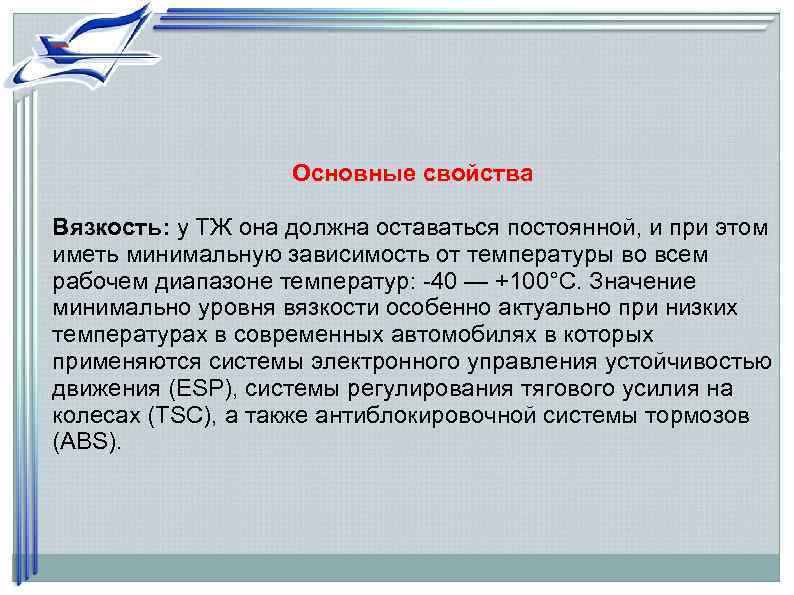 Основные свойства

Вязкость: у ТЖ она должна оставаться постоянной, и при этом иметь минимальную зависимость от температуры во всем рабочем диапазоне температур: -40 — +100°С. Значение минимально уровня вязкости особенно актуально при низких температурах в современных автомобилях в которых применяются системы электронного управления устойчивостью движения (ESP), системы регулирования тягового усилия на колесах (TSC), а также антиблокировочной системы тормозов (ABS).